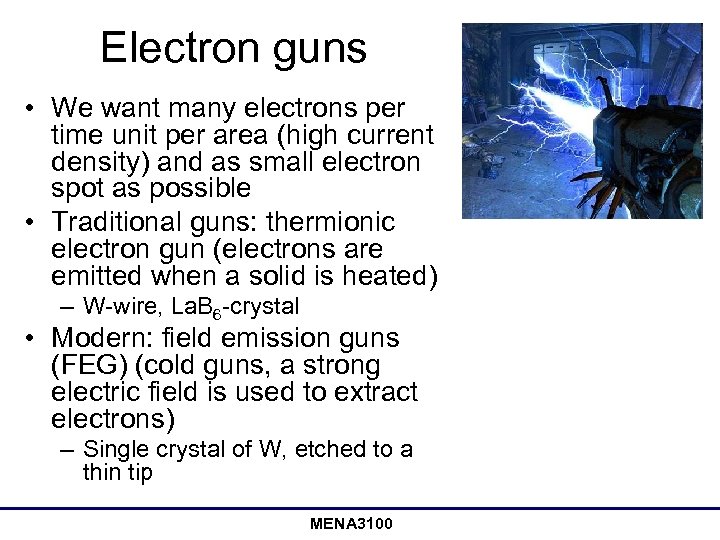 Electron guns

• We want many electrons per time unit per area (high current density) and as small electron spot as possible
• Traditional guns: thermionic electron gun (electrons are emitted when a solid is heated)
  – W-wire, $LaB_6$-crystal
• Modern: field emission guns (FEG) (cold guns, a strong electric field is used to extract electrons)
  – Single crystal of W, etched to a thin tip

MENA3100